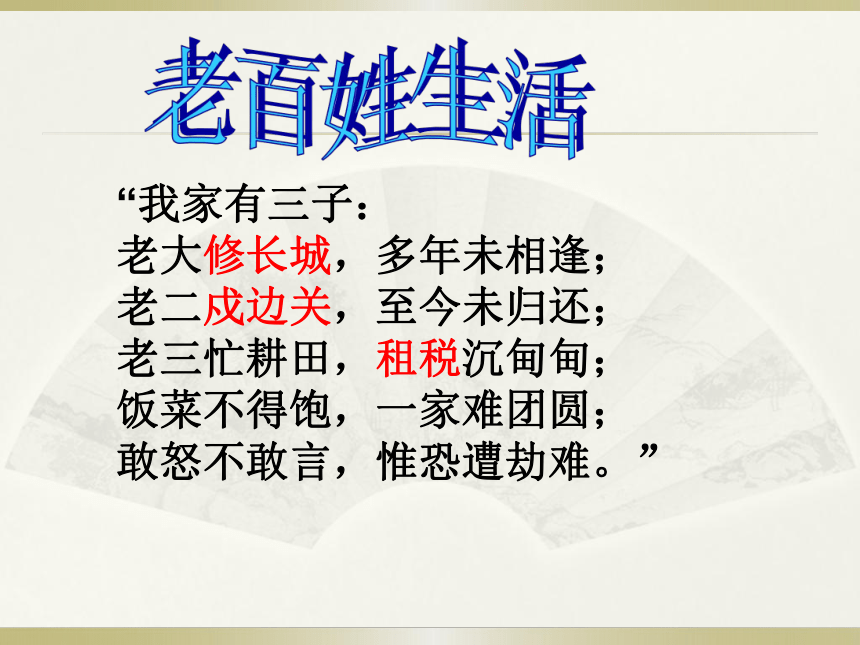 老百姓生活

“我家有三子：
老大修长城，多年未相逢；
老二戍边关，至今未归还；
老三忙耕田，租税沉甸甸；
饭菜不得饱，一家难团圆；
敢怒不敢言，惟恐遭劫难。”